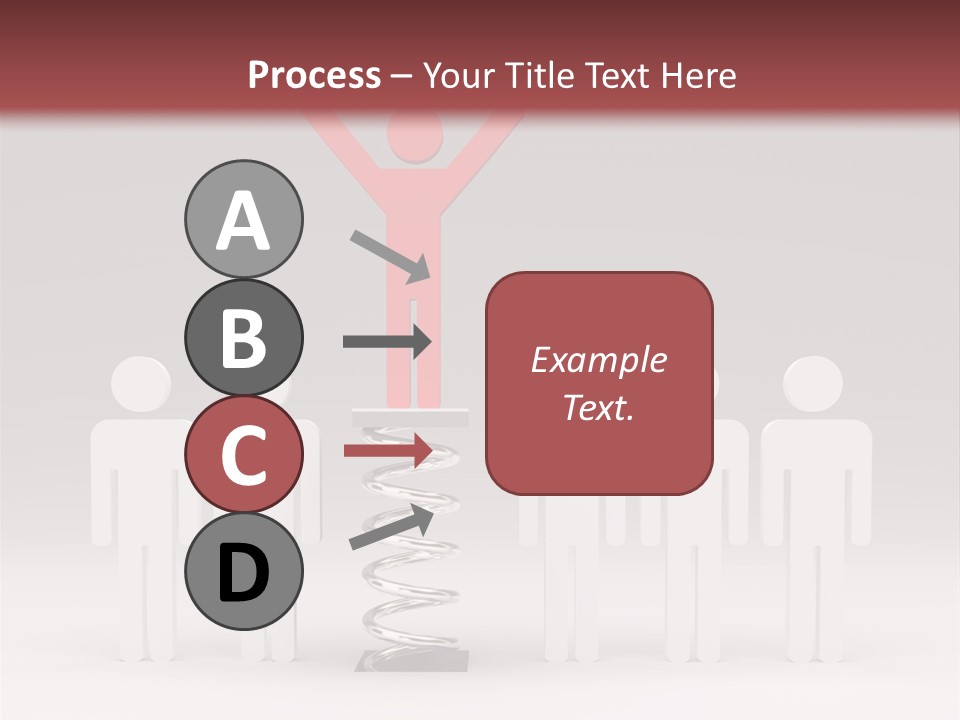 Process – Your Title Text Here

A

B

C

D

Example Text.